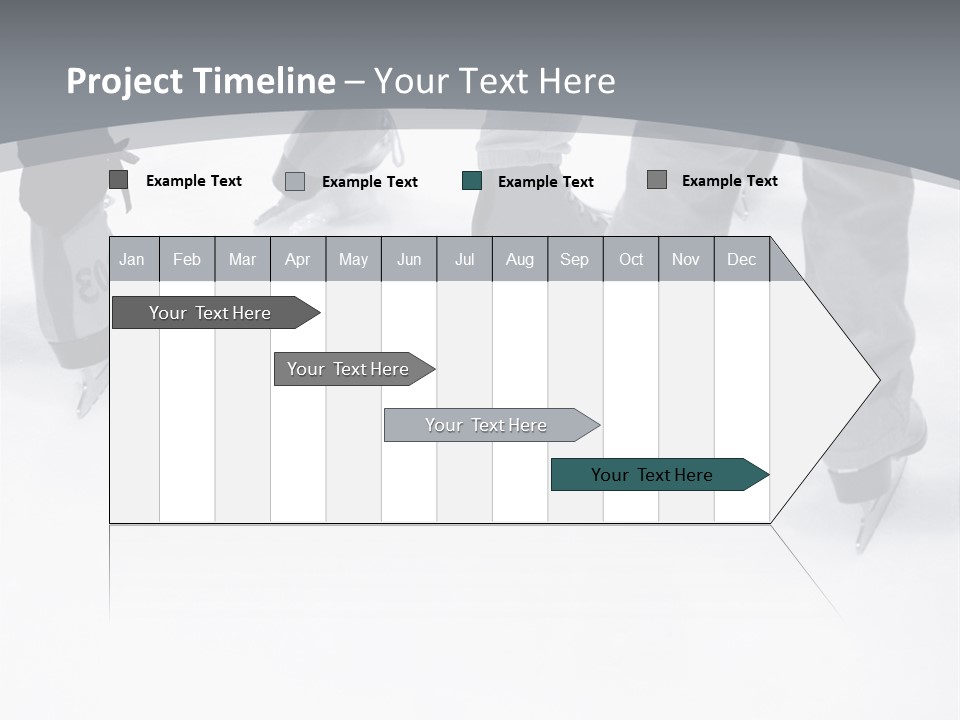 Project Timeline – Your Text Here

Example Text
Example Text
Example Text
Example Text

| Jan | Feb | Mar | Apr | May | Jun | Jul | Aug | Sep | Oct | Nov | Dec |
|---|---|---|---|---|---|---|---|---|---|---|---|

Your Text Here
Your Text Here
Your Text Here
Your Text Here